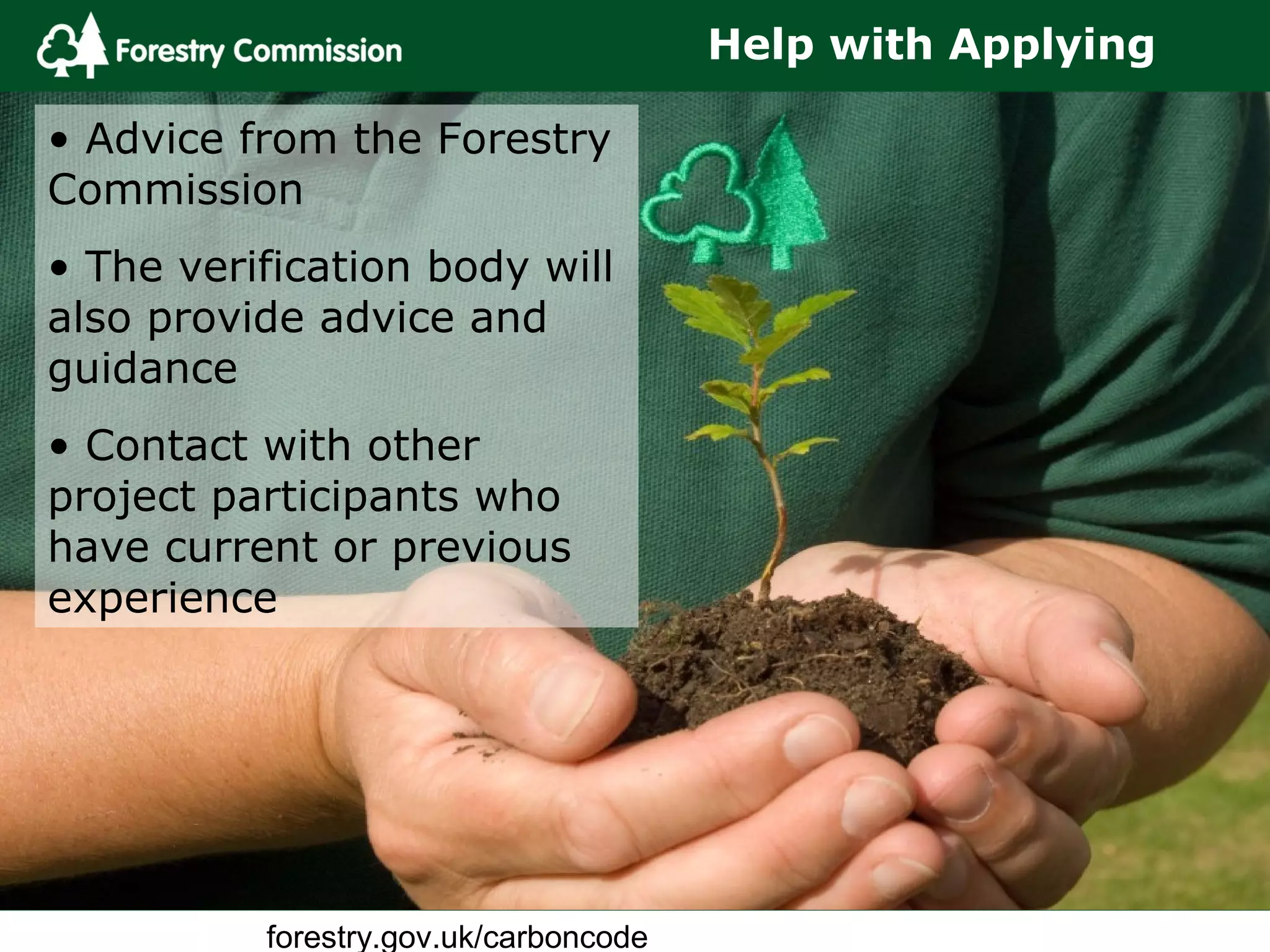 Forestry Commission

Help with Applying

• Advice from the Forestry Commission

• The verification body will also provide advice and guidance

• Contact with other project participants who have current or previous experience

forestry.gov.uk/carboncode